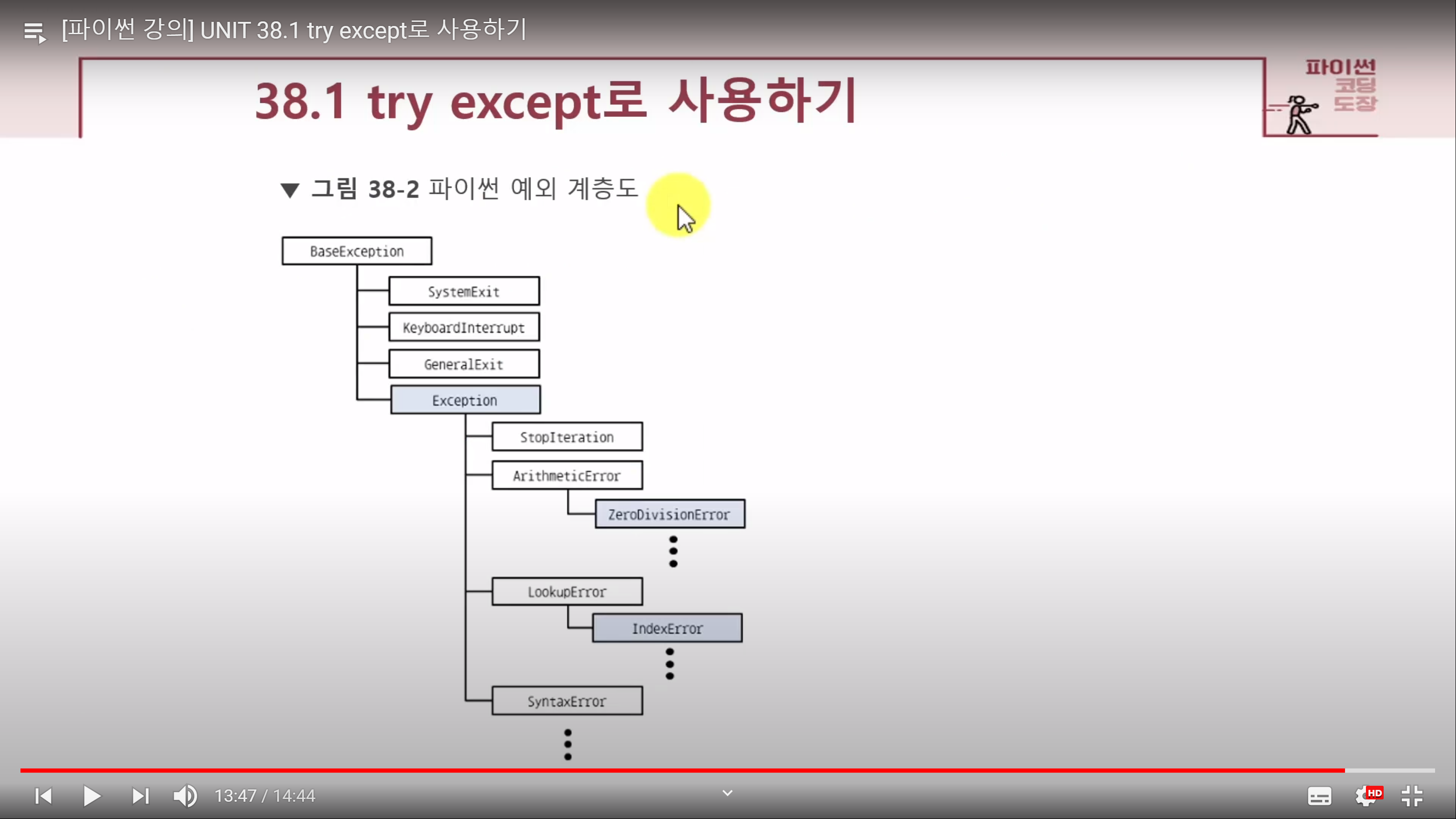 [파이썬 강의] UNIT 38.1 try except로 사용하기

38.1 try except로 사용하기

파이썬 코딩 도장

▼ 그림 38-2 파이썬 예외 계층도

BaseException
SystemExit
KeyboardInterrupt
GeneralExit
Exception
StopIteration
ArithmeticError
ZeroDivisionError
LookupError
IndexError
SyntaxError

13:47 / 14:44

HD